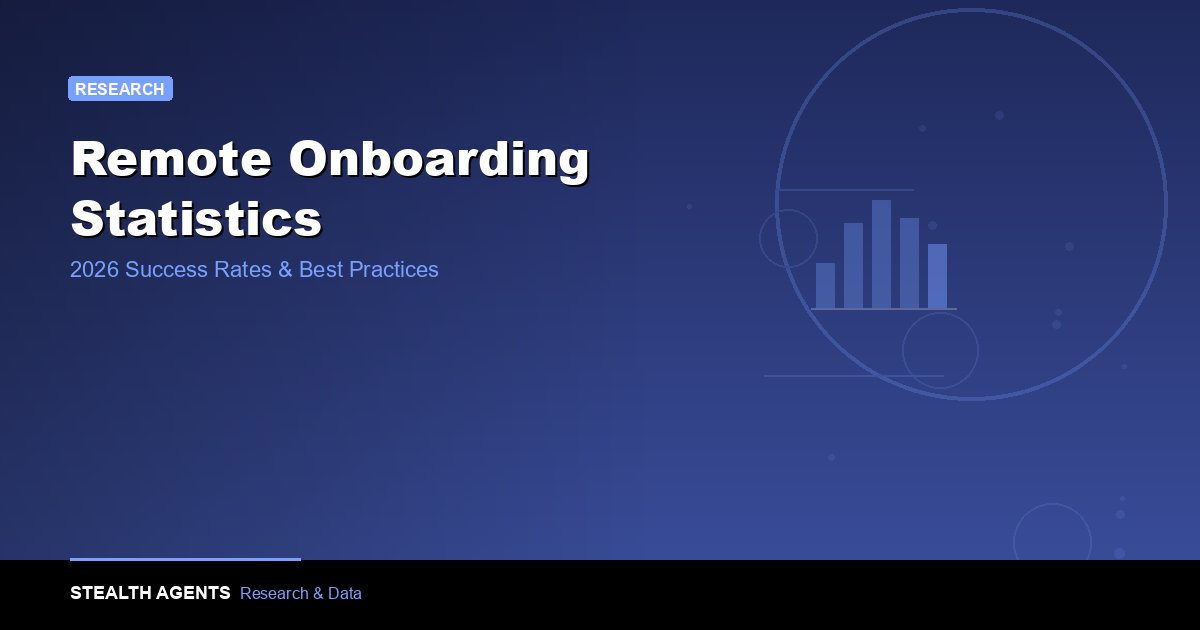 RESEARCH

Remote Onboarding Statistics

2026 Success Rates & Best Practices

STEALTH AGENTS Research & Data